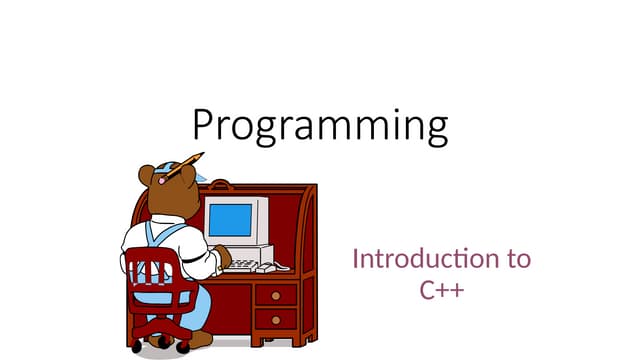 Programming

Introduction to C++